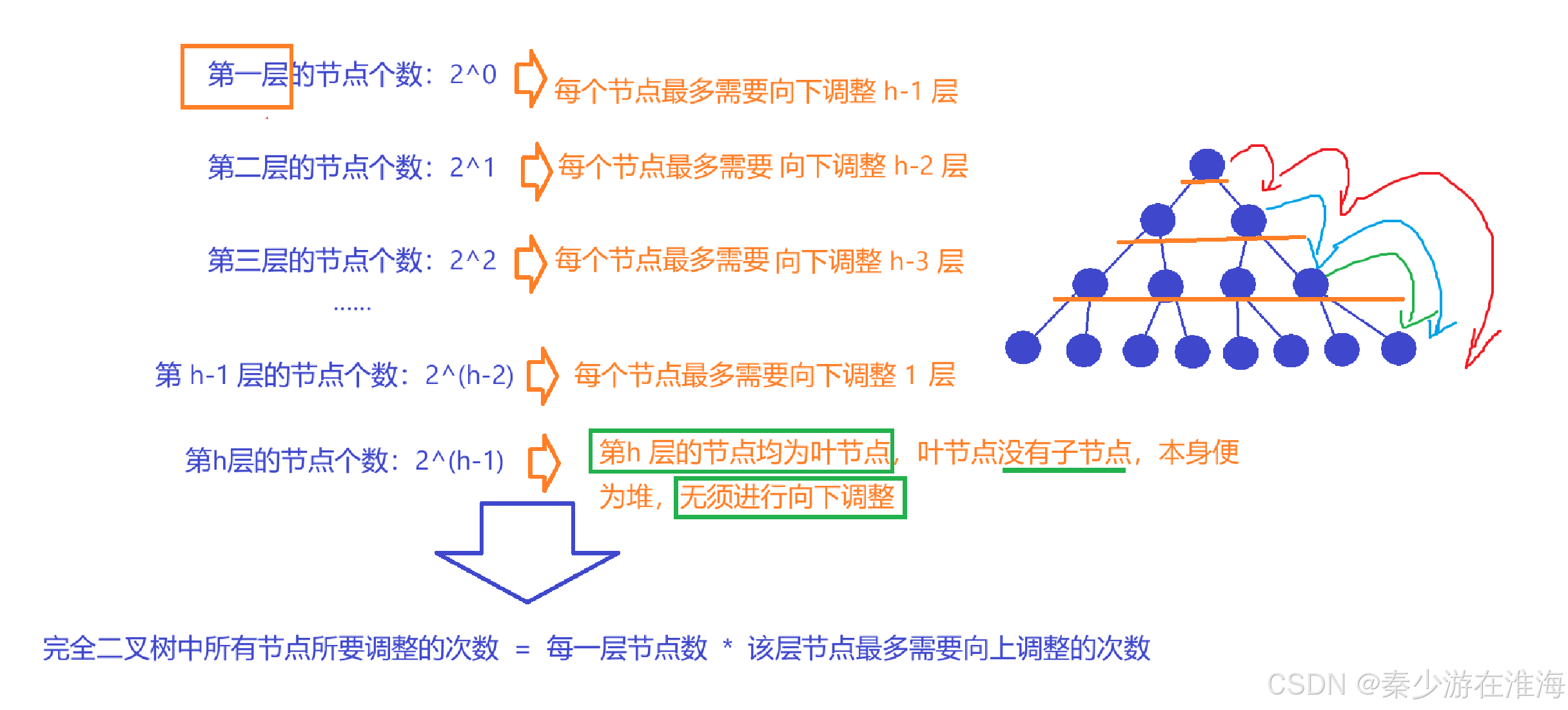 第一层的节点个数：2^0
每个节点最多需要向下调整 h-1 层

第二层的节点个数：2^1
每个节点最多需要 向下调整 h-2 层

第三层的节点个数：2^2
每个节点最多需要 向下调整 h-3 层

……

第 h-1 层的节点个数：2^(h-2)
每个节点最多需要向下调整 1 层

第h层的节点个数：2^(h-1)
第h 层的节点均为叶节点，叶节点没有子节点，本身便为堆，无须进行向下调整

完全二叉树中所有节点所要调整的次数 = 每一层节点数 * 该层节点最多需要向上调整的次数

CSDN @秦少游在淮海